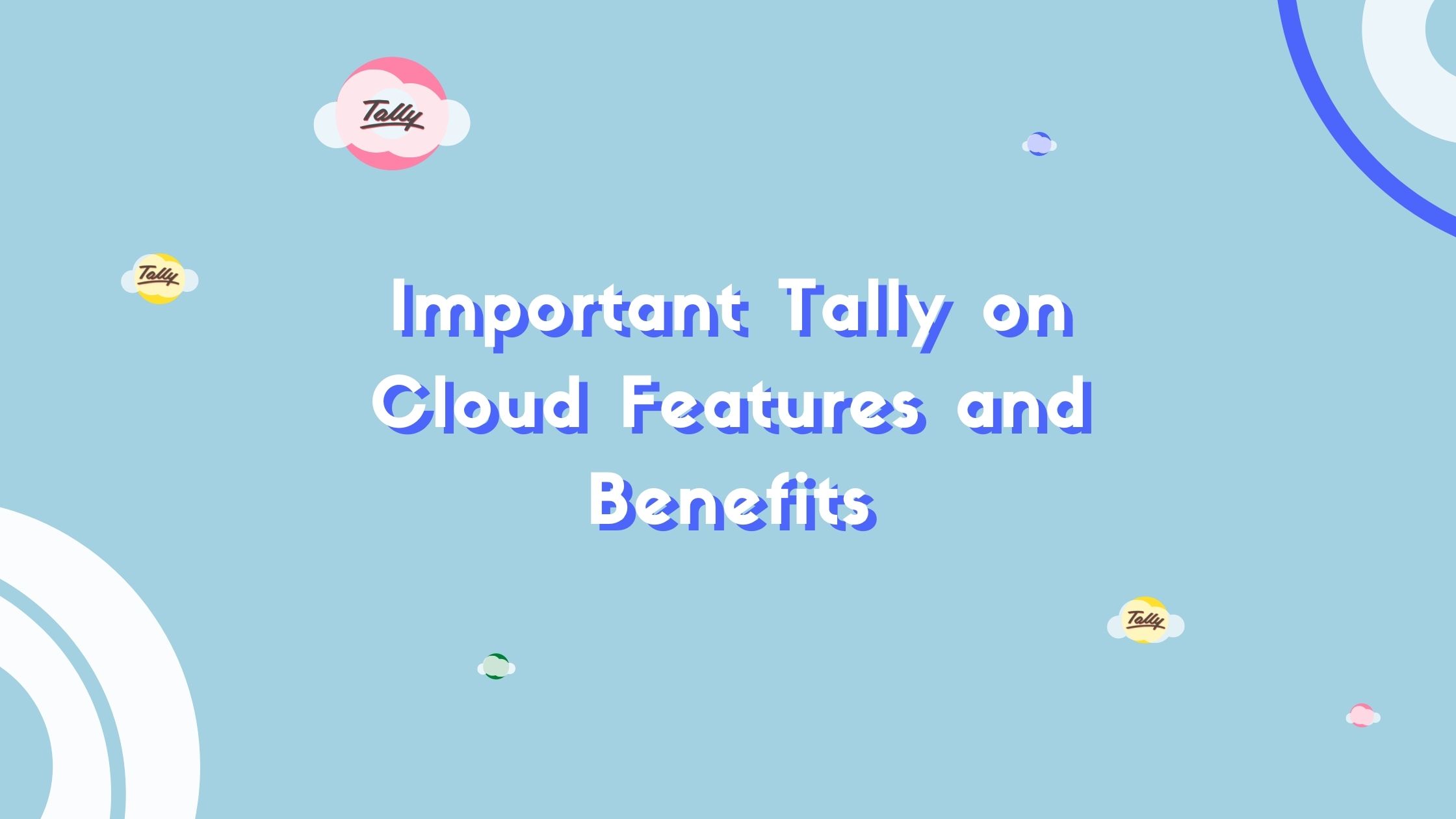 Tally

Tally

Important Tally on Cloud Features and Benefits

Tally